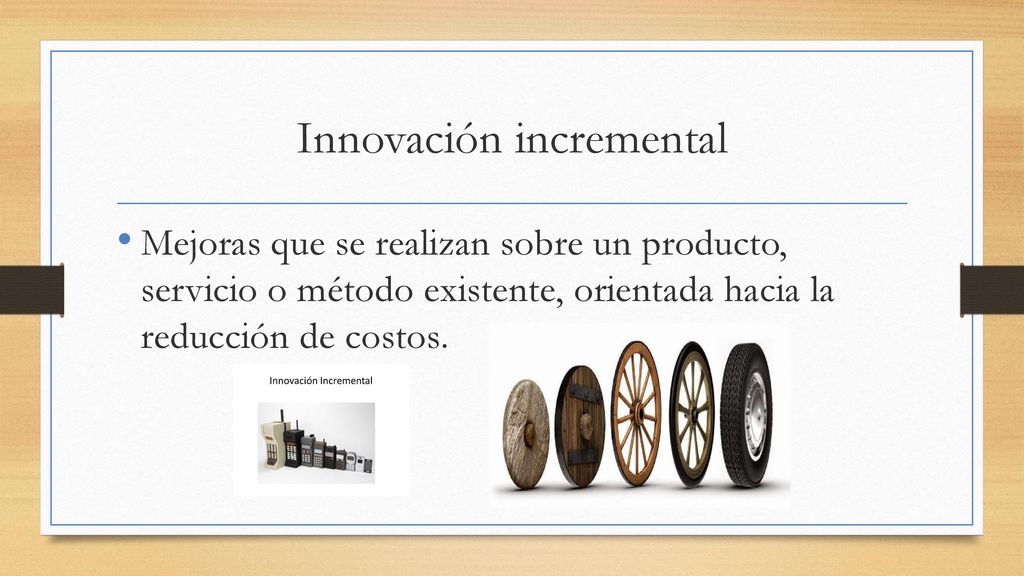 Innovación incremental

• Mejoras que se realizan sobre un producto, servicio o método existente, orientada hacia la reducción de costos.

Innovación Incremental